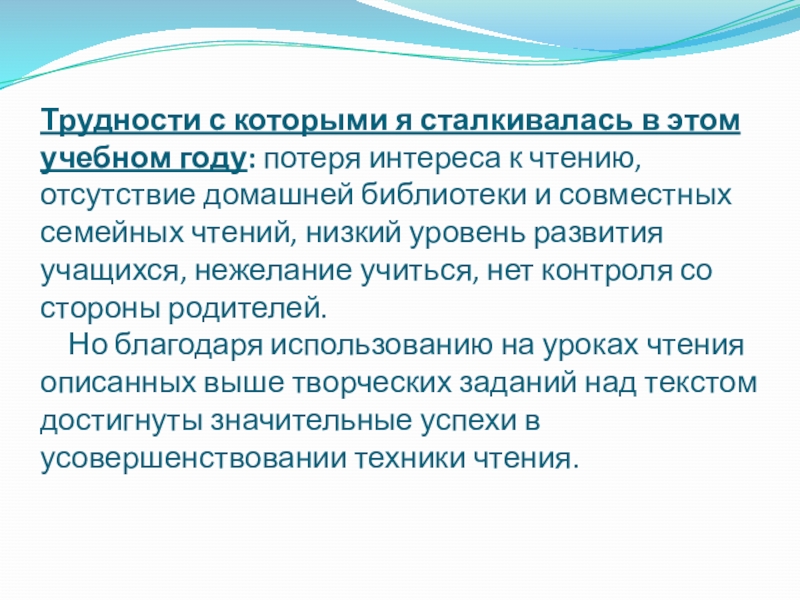 Трудности с которыми я сталкивалась в этом учебном году: потеря интереса к чтению, отсутствие домашней библиотеки и совместных семейных чтений, низкий уровень развития учащихся, нежелание учиться, нет контроля со стороны родителей.

Но благодаря использованию на уроках чтения описанных выше творческих заданий над текстом достигнуты значительные успехи в усовершенствовании техники чтения.